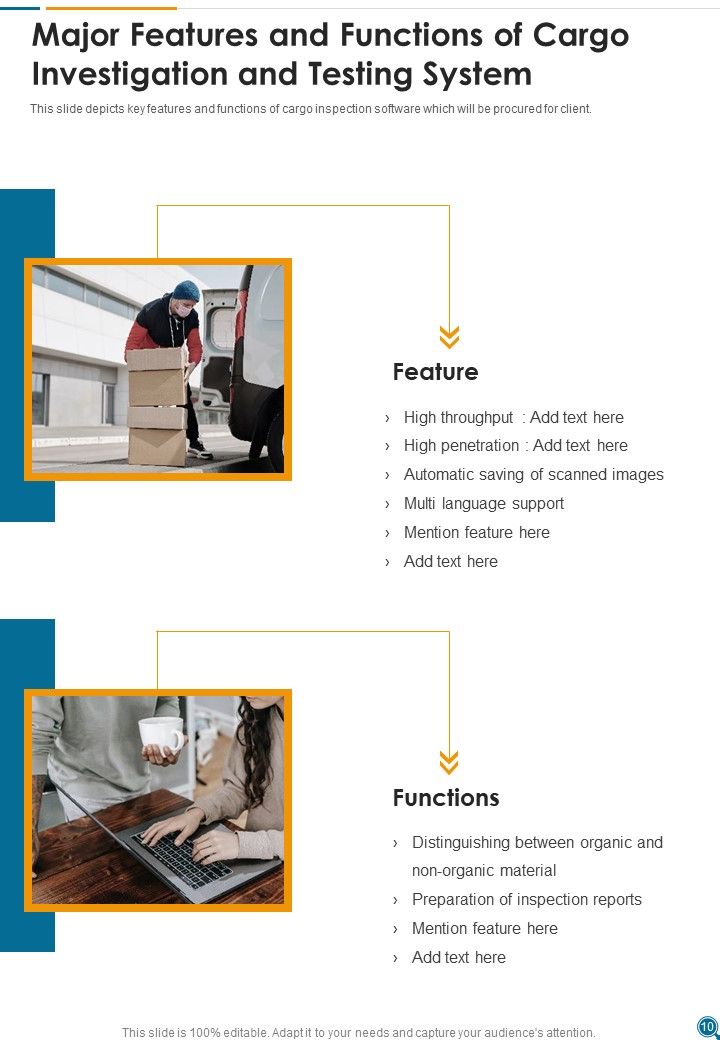 Major Features and Functions of Cargo Investigation and Testing System

This slide depicts key features and functions of cargo inspection software which will be procured for client.

Feature

› High throughput : Add text here
› High penetration : Add text here
› Automatic saving of scanned images
› Multi language support
› Mention feature here
› Add text here

Functions

› Distinguishing between organic and non-organic material
› Preparation of inspection reports
› Mention feature here
› Add text here

This slide is 100% editable. Adapt it to your needs and capture your audience's attention.

10